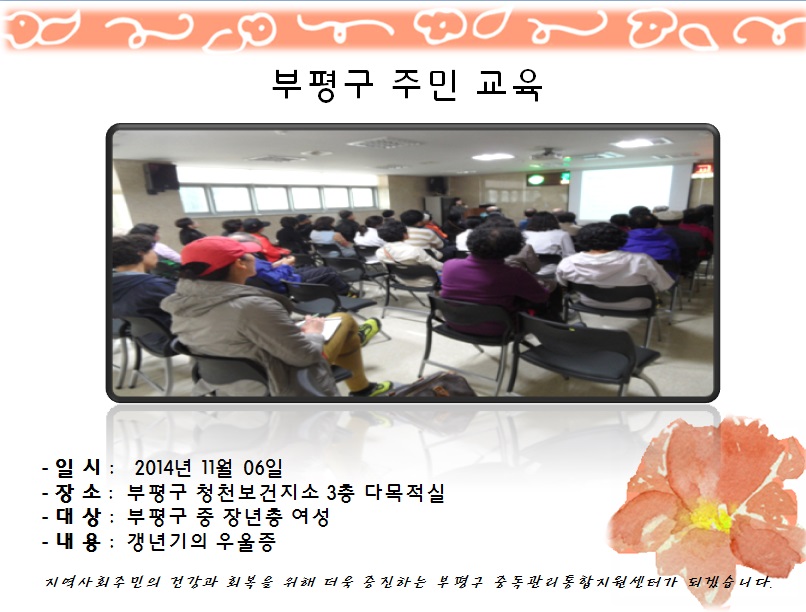 부평구 주민 교육

- 일 시 : 2014년 11월 06일
- 장 소 : 부평구 청천보건지소 3층 다목적실
- 대 상 : 부평구 중 장년층 여성
- 내 용 : 갱년기의 우울증

지역사회주민의 건강과 회복을 위해 더욱 증진하는 부평구 중독관리통합지원센터가 되겠습니다.